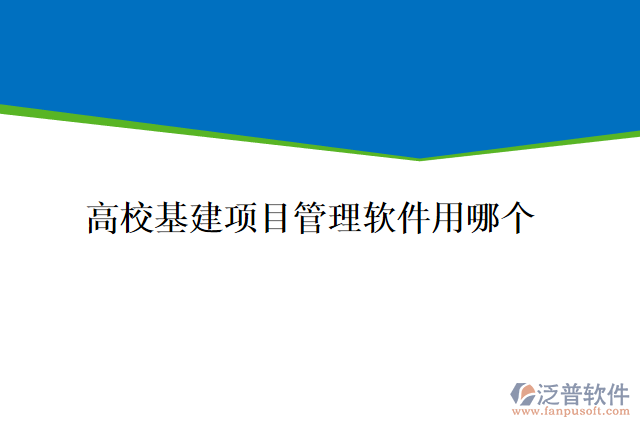 高校基建项目管理软件用哪个

泛普软件
www.fanpusoft.com